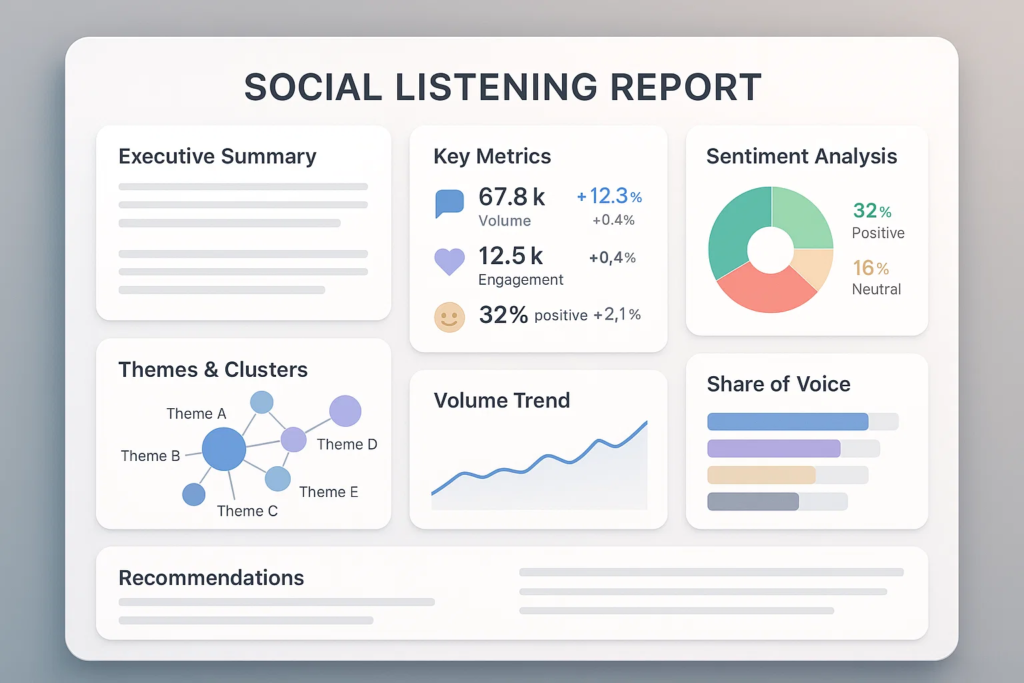 SOCIAL LISTENING REPORT

Executive Summary

Key Metrics

67.8 k
Volume
+12.3%
+0.4%

12.5 k
Engagement
+0,4%

32% positive +2,1%

Sentiment Analysis

32%
Positive

16%
Neutral

Themes & Clusters

Theme A
Theme B
Theme C
Theme D
Theme E

Volume Trend

Share of Voice

Recommendations